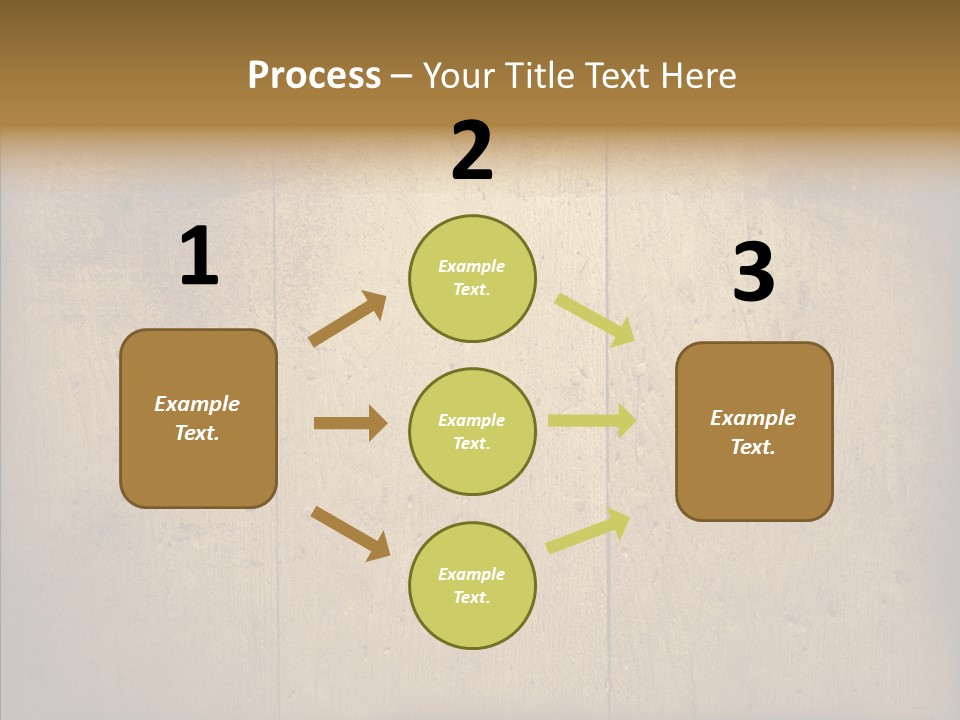 Process – Your Title Text Here

1

Example Text.

2

Example Text.

Example Text.

Example Text.

3

Example Text.